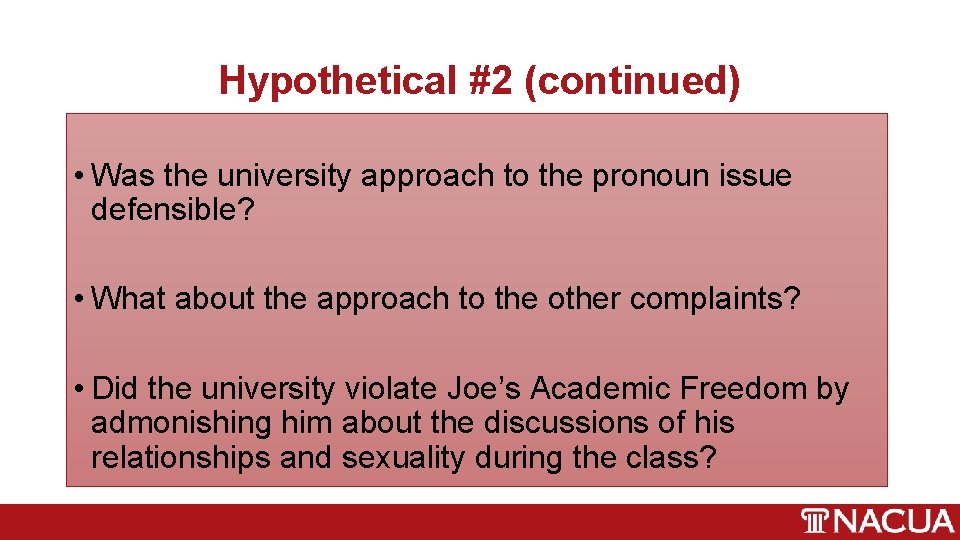 Hypothetical #2 (continued)

• Was the university approach to the pronoun issue defensible?

• What about the approach to the other complaints?

• Did the university violate Joe's Academic Freedom by admonishing him about the discussions of his relationships and sexuality during the class?

NACUA